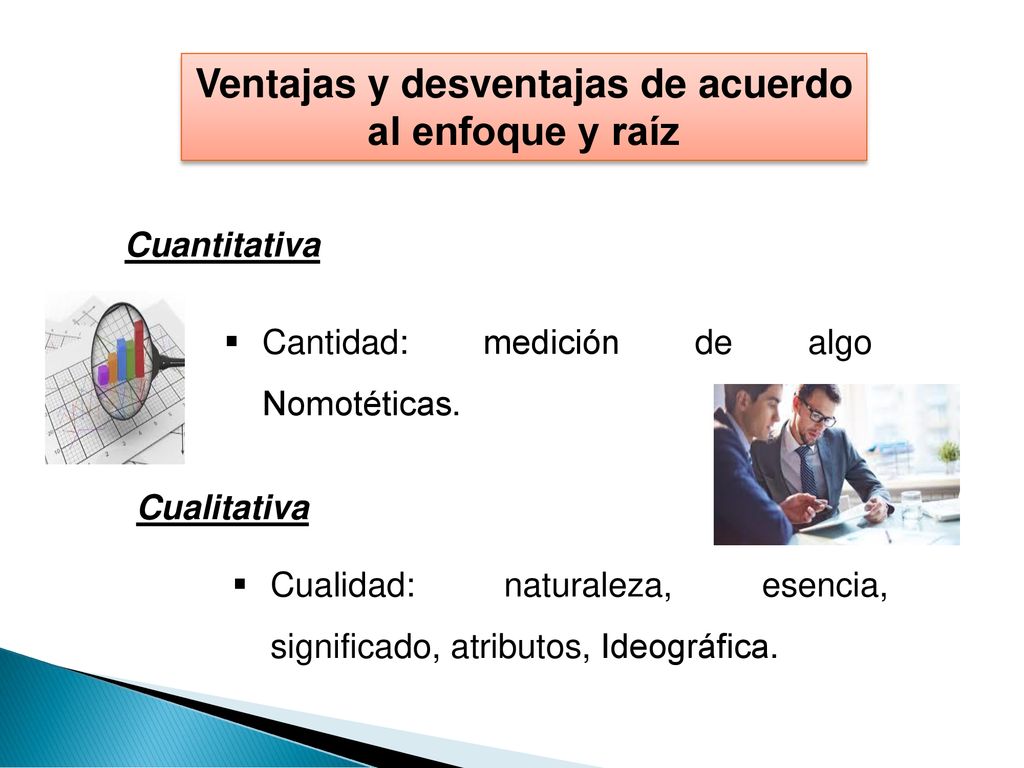 Ventajas y desventajas de acuerdo al enfoque y raíz

Cuantitativa

▪ Cantidad: medición de algo Nomotéticas.

Cualitativa

▪ Cualidad: naturaleza, esencia, significado, atributos, Ideográfica.